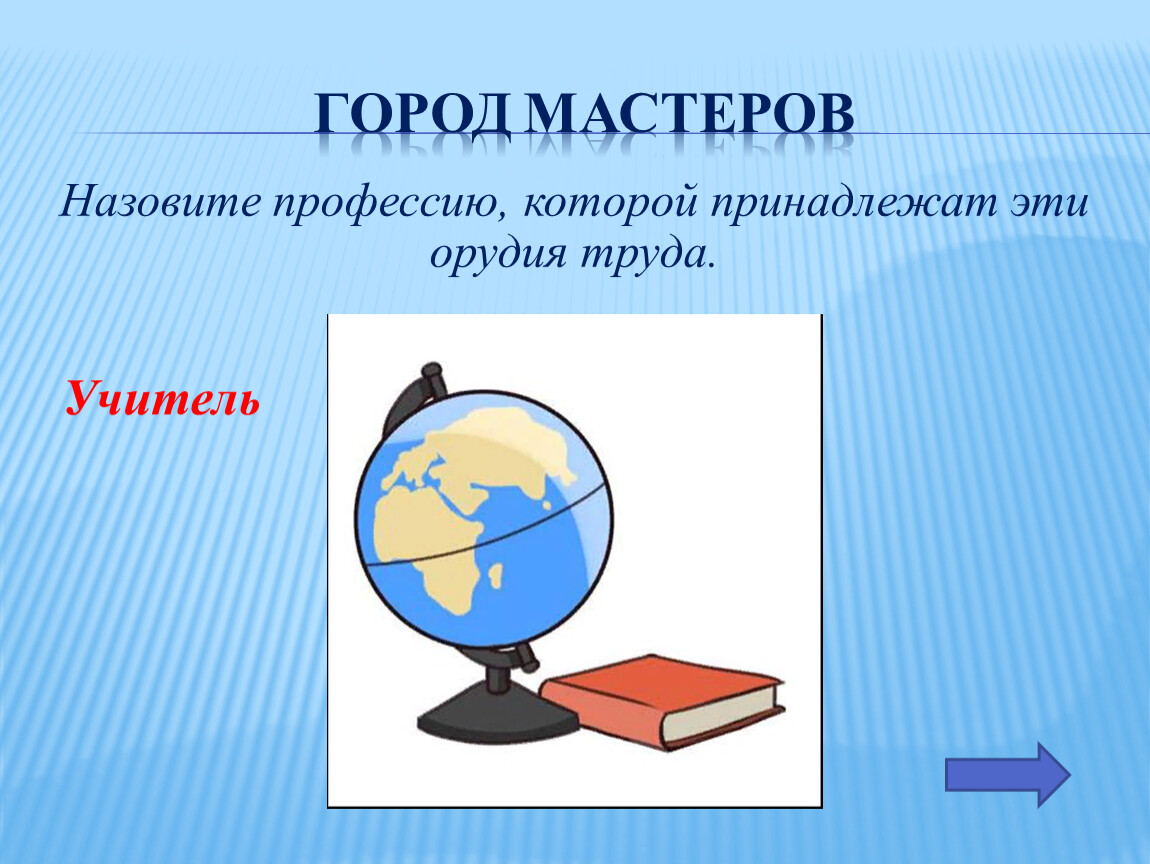 ГОРОД МАСТЕРОВ

Назовите профессию, которой принадлежат эти орудия труда.

Учитель